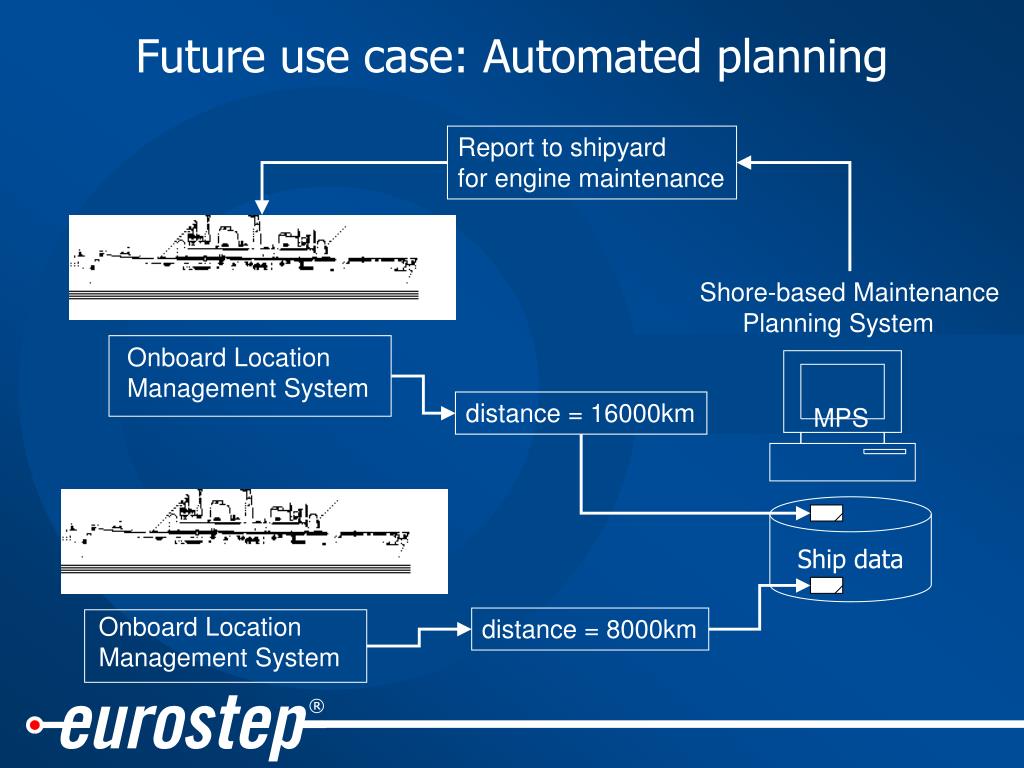 Future use case: Automated planning

Report to shipyard for engine maintenance

Shore-based Maintenance Planning System

Onboard Location Management System

distance = 16000km

MPS

Ship data

Onboard Location Management System

distance = 8000km

eurostep®